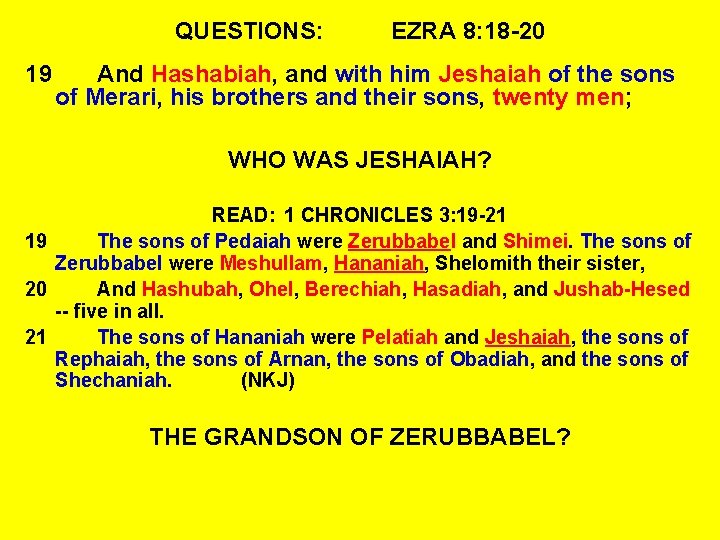 QUESTIONS: EZRA 8:18-20

19 And Hashabiah, and with him Jeshaiah of the sons of Merari, his brothers and their sons, twenty men;

WHO WAS JESHAIAH?

READ: 1 CHRONICLES 3:19-21

19 The sons of Pedaiah were Zerubbabel and Shimei. The sons of Zerubbabel were Meshullam, Hananiah, Shelomith their sister,

20 And Hashubah, Ohel, Berechiah, Hasadiah, and Jushab-Hesed -- five in all.

21 The sons of Hananiah were Pelatiah and Jeshaiah, the sons of Rephaiah, the sons of Arnan, the sons of Obadiah, and the sons of Shechaniah. (NKJ)

THE GRANDSON OF ZERUBBABEL?